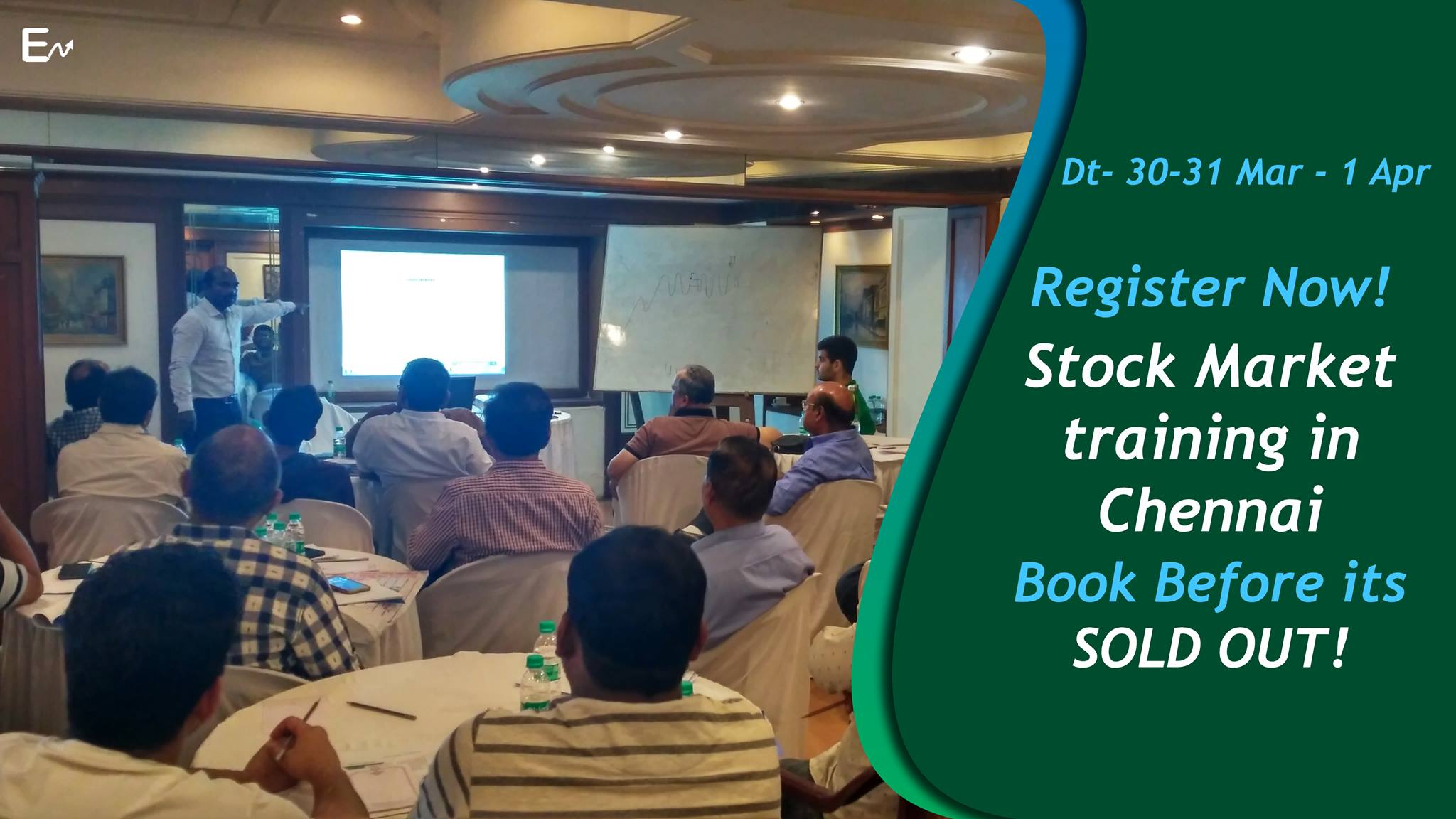 E

Dt- 30-31 Mar - 1 Apr

Register Now!

Stock Market training in Chennai

Book Before its SOLD OUT!